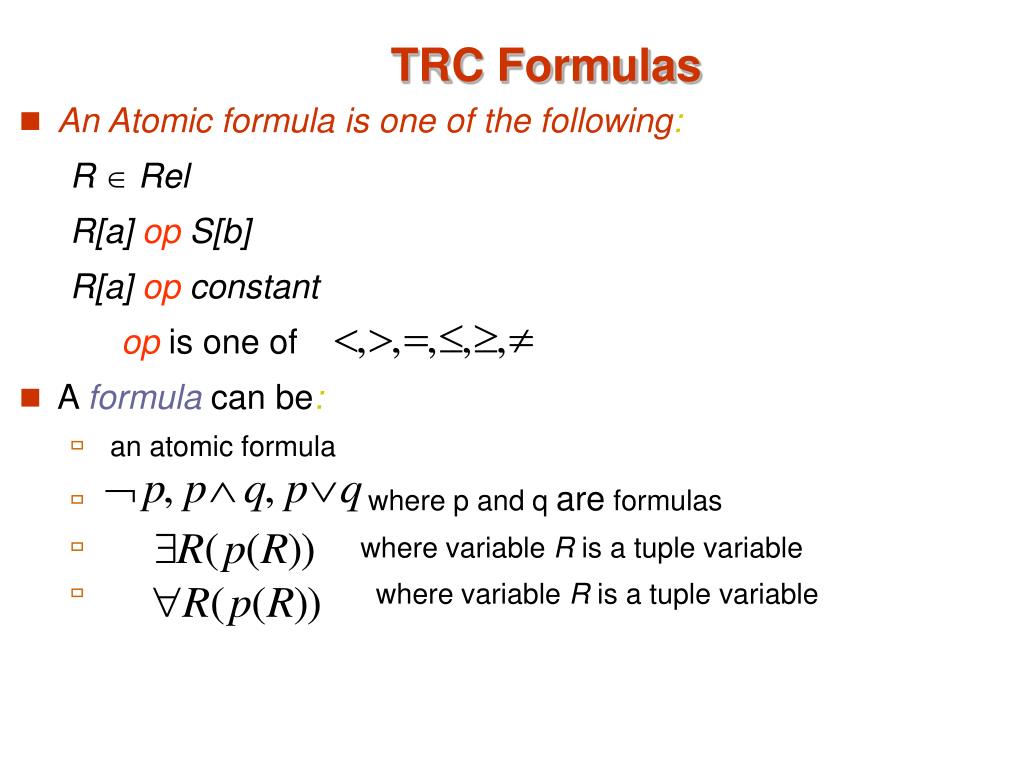 TRC Formulas

An Atomic formula is one of the following:

$R \in Rel$

R[a] op S[b]

R[a] op constant

op is one of $<, >, =, \leq, \geq, \neq$

A formula can be:

an atomic formula

$\neg p, p \wedge q, p \vee q$ where p and q are formulas

$\exists R(p(R))$ where variable R is a tuple variable

$\forall R(p(R))$ where variable R is a tuple variable